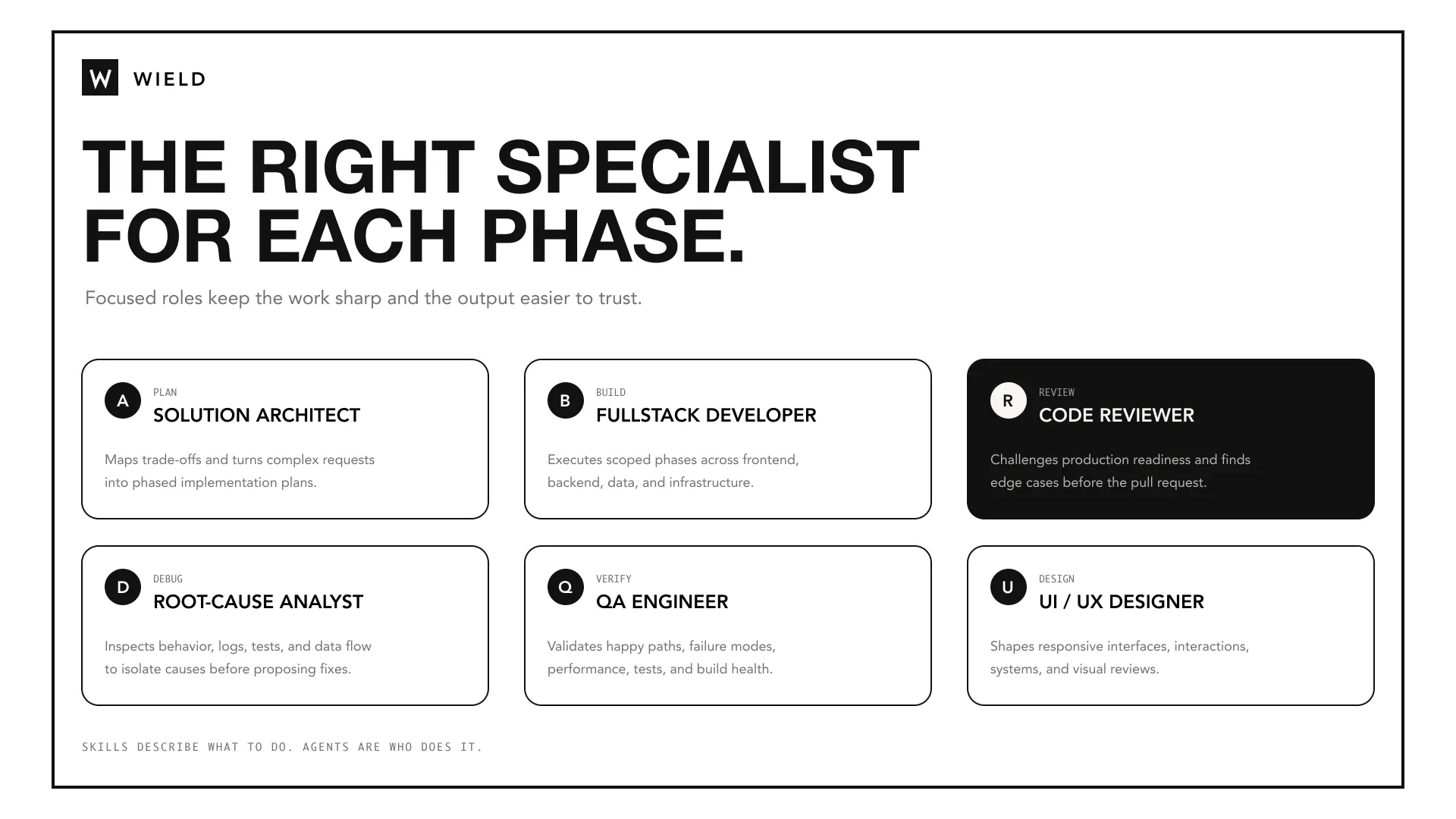 W WIELD

THE RIGHT SPECIALIST FOR EACH PHASE.

Focused roles keep the work sharp and the output easier to trust.

A PLAN
SOLUTION ARCHITECT

Maps trade-offs and turns complex requests into phased implementation plans.

B BUILD
FULLSTACK DEVELOPER

Executes scoped phases across frontend, backend, data, and infrastructure.

R REVIEW
CODE REVIEWER

Challenges production readiness and finds edge cases before the pull request.

D DEBUG
ROOT-CAUSE ANALYST

Inspects behavior, logs, tests, and data flow to isolate causes before proposing fixes.

Q VERIFY
QA ENGINEER

Validates happy paths, failure modes, performance, tests, and build health.

U DESIGN
UI / UX DESIGNER

Shapes responsive interfaces, interactions, systems, and visual reviews.

SKILLS DESCRIBE WHAT TO DO. AGENTS ARE WHO DOES IT.